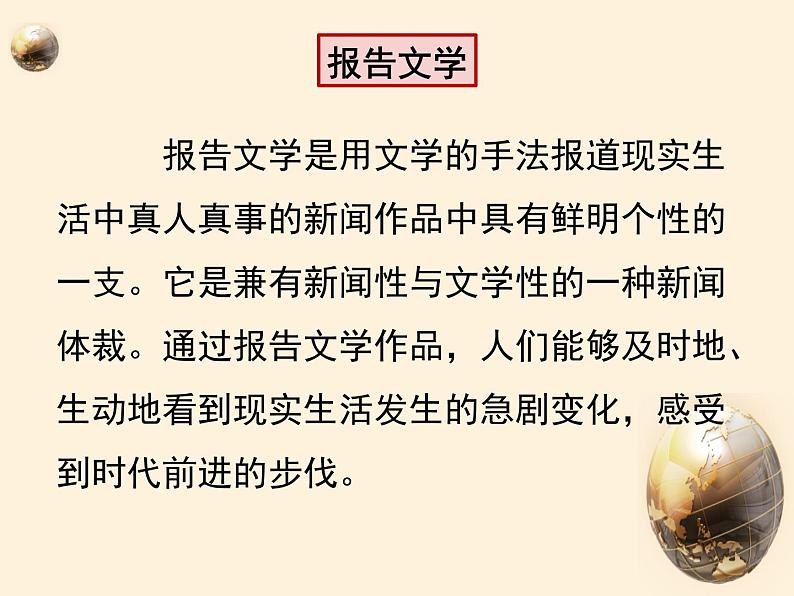 报告文学

报告文学是用文学的手法报道现实生活中真人真事的新闻作品中具有鲜明个性的一支。它是兼有新闻性与文学性的一种新闻体裁。通过报告文学作品，人们能够及时地、生动地看到现实生活发生的急剧变化，感受到时代前进的步伐。